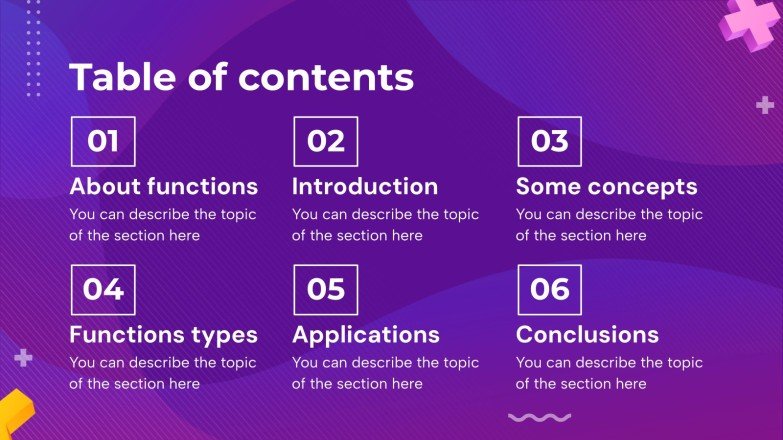 Table of contents

01
About functions
You can describe the topic of the section here

02
Introduction
You can describe the topic of the section here

03
Some concepts
You can describe the topic of the section here

04
Functions types
You can describe the topic of the section here

05
Applications
You can describe the topic of the section here

06
Conclusions
You can describe the topic of the section here